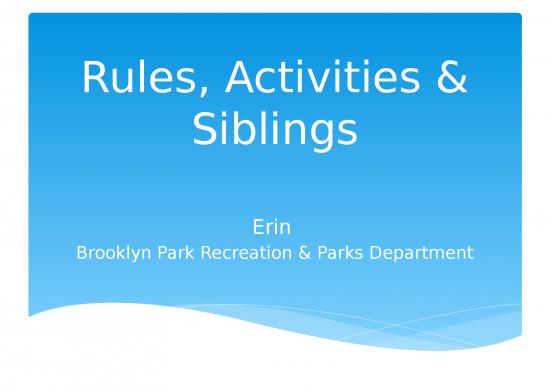 Rules, Activities & Siblings

Erin
Brooklyn Park Recreation & Parks Department